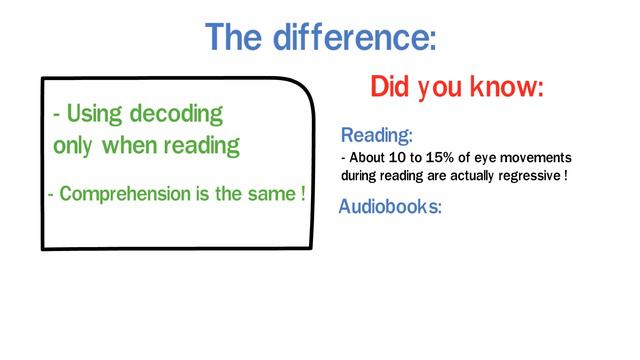 The difference:

- Using decoding only when reading

- Comprehension is the same !

Did you know:

Reading:
- About 10 to 15% of eye movements during reading are actually regressive !

Audiobooks: